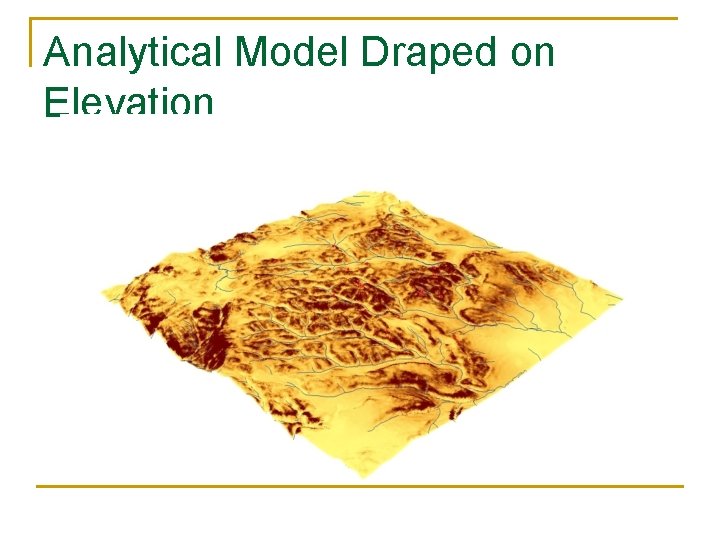 Analytical Model Draped on Elevation